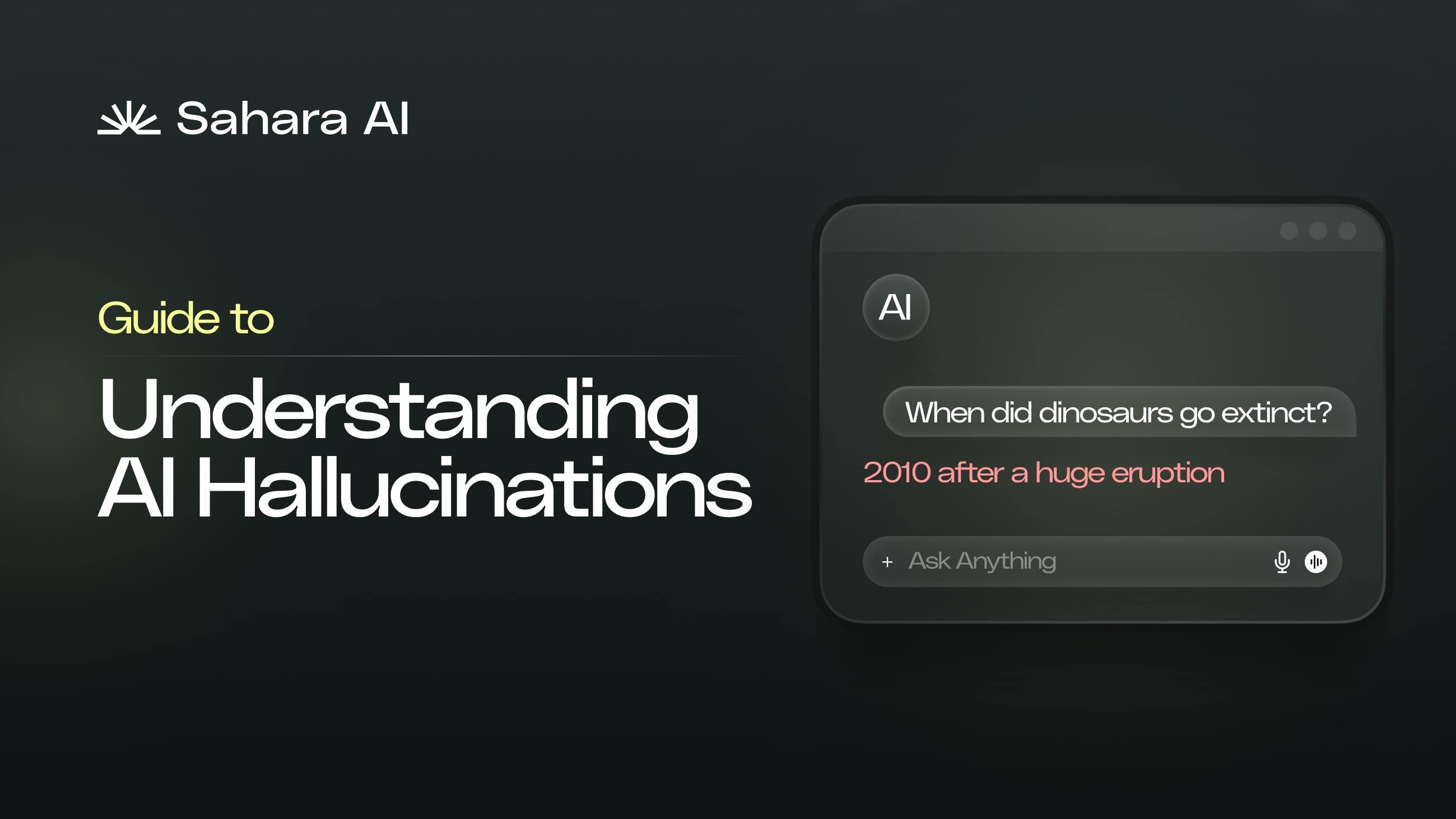 Sahara AI

Guide to

Understanding AI Hallucinations

AI

When did dinosaurs go extinct?

2010 after a huge eruption

+ Ask Anything